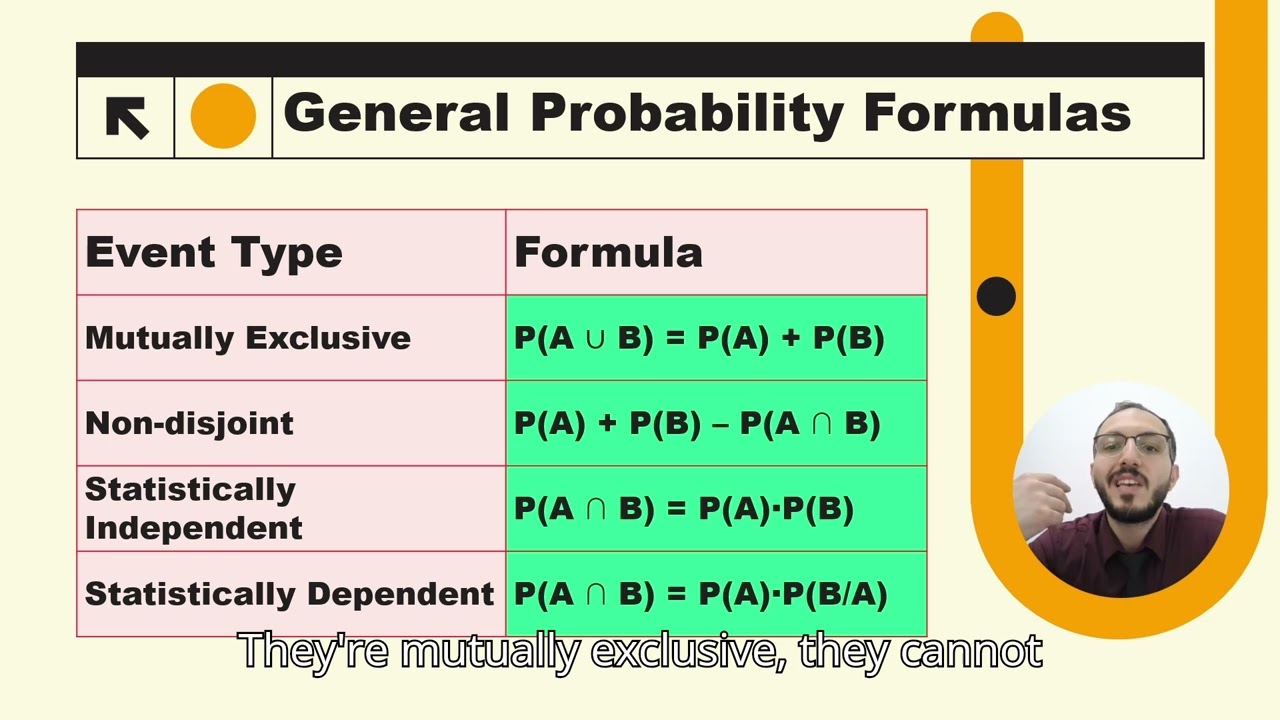 General Probability Formulas

| Event Type | Formula |
|---|---|
| Mutually Exclusive | $P(A \cup B) = P(A) + P(B)$ |
| Non-disjoint | $P(A) + P(B) - P(A \cap B)$ |
| Statistically Independent | $P(A \cap B) = P(A) \cdot P(B)$ |
| Statistically Dependent | $P(A \cap B) = P(A) \cdot P(B/A)$ |

They're mutually exclusive, they cannot